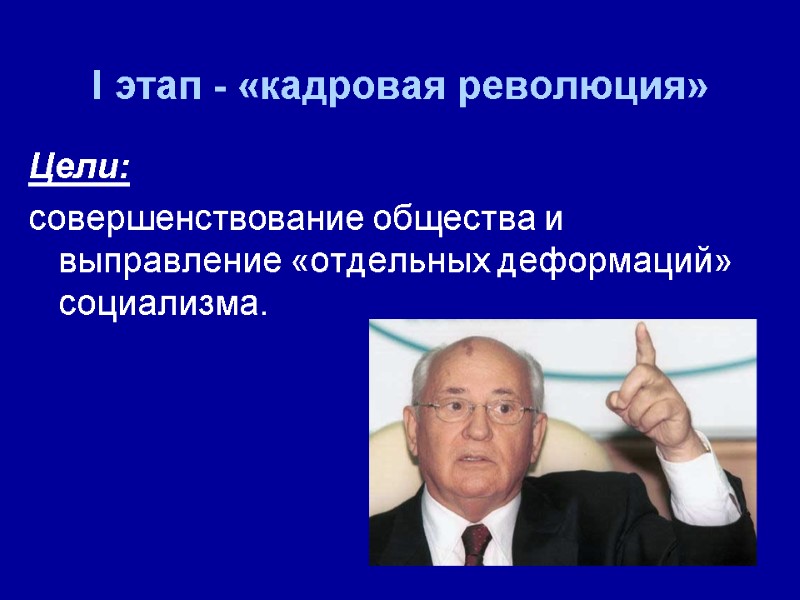 I этап - «кадровая революция»

Цели:

совершенствование общества и выправление «отдельных деформаций» социализма.